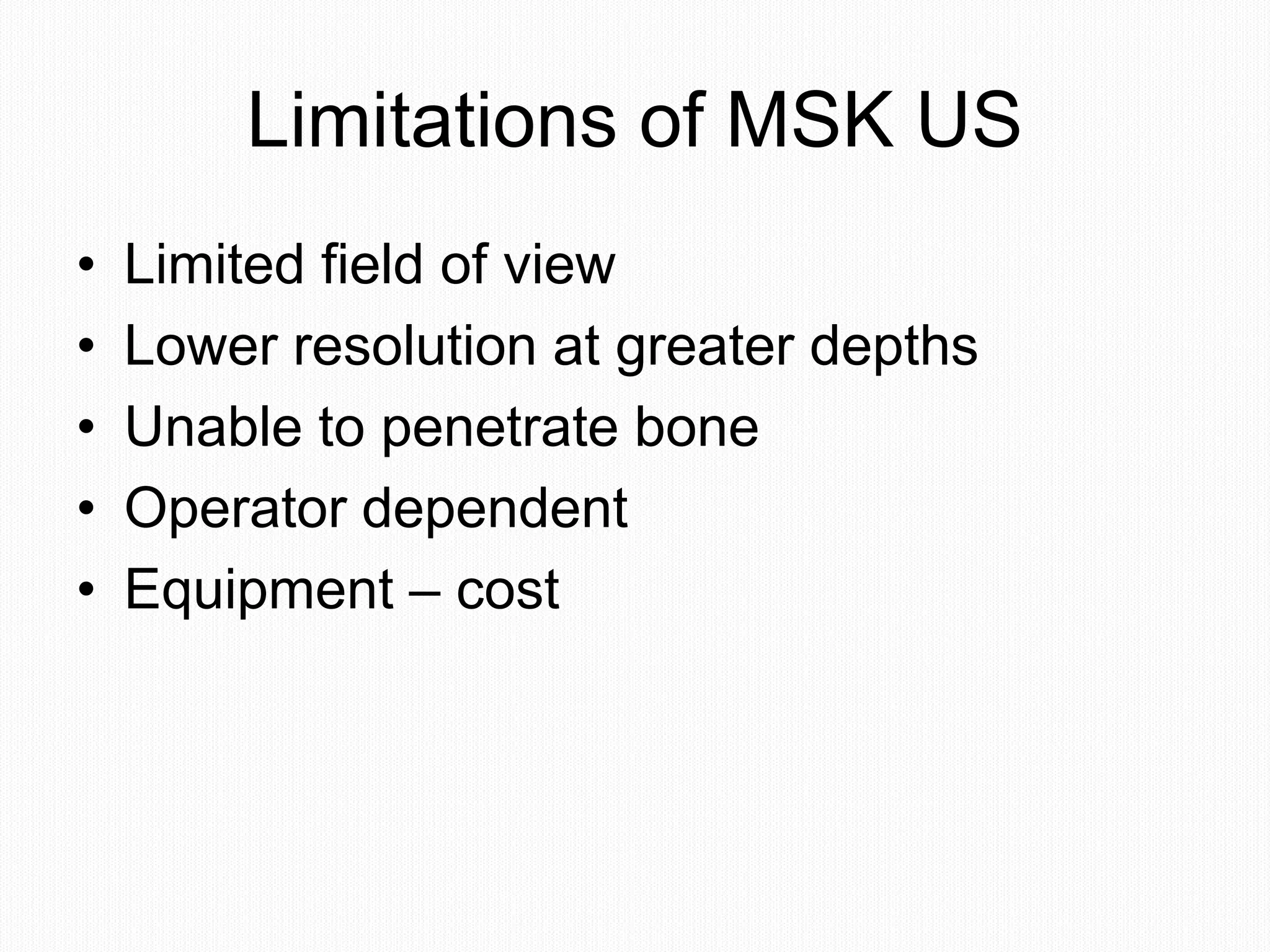 Limitations of MSK US

• Limited field of view
• Lower resolution at greater depths
• Unable to penetrate bone
• Operator dependent
• Equipment – cost